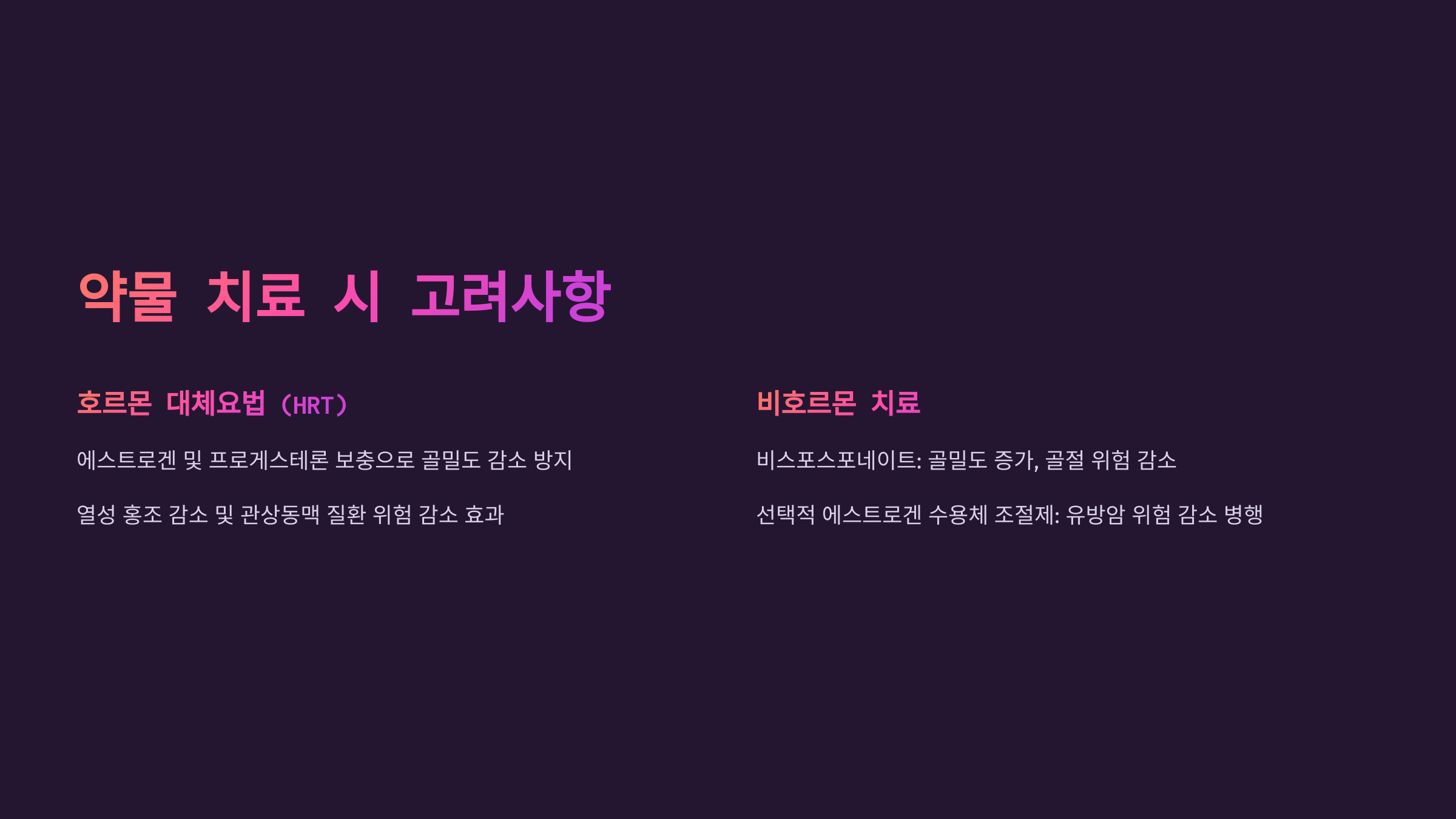 약물 치료 시 고려사항

호르몬 대체요법 (HRT)

에스트로겐 및 프로게스테론 보충으로 골밀도 감소 방지

열성 홍조 감소 및 관상동맥 질환 위험 감소 효과

비호르몬 치료

비스포스포네이트: 골밀도 증가, 골절 위험 감소

선택적 에스트로겐 수용체 조절제: 유방암 위험 감소 병행